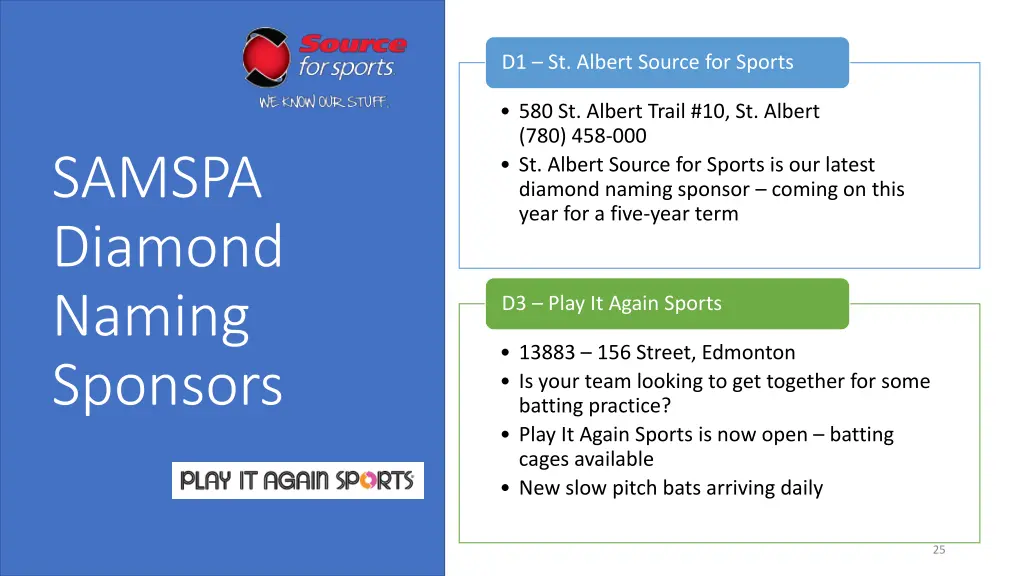 Source for sports
WE KNOW OUR STUFF.

SAMSPA Diamond Naming Sponsors

PLAY IT AGAIN SPORTS

D1 – St. Albert Source for Sports

• 580 St. Albert Trail #10, St. Albert (780) 458-000
• St. Albert Source for Sports is our latest diamond naming sponsor – coming on this year for a five-year term

D3 – Play It Again Sports

• 13883 – 156 Street, Edmonton
• Is your team looking to get together for some batting practice?
• Play It Again Sports is now open – batting cages available
• New slow pitch bats arriving daily

25